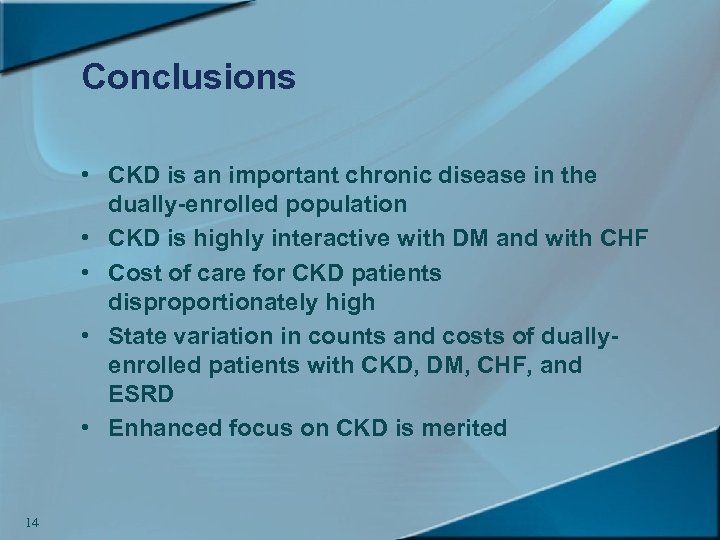 Conclusions

• CKD is an important chronic disease in the dually-enrolled population
• CKD is highly interactive with DM and with CHF
• Cost of care for CKD patients disproportionately high
• State variation in counts and costs of dually-enrolled patients with CKD, DM, CHF, and ESRD
• Enhanced focus on CKD is merited

14